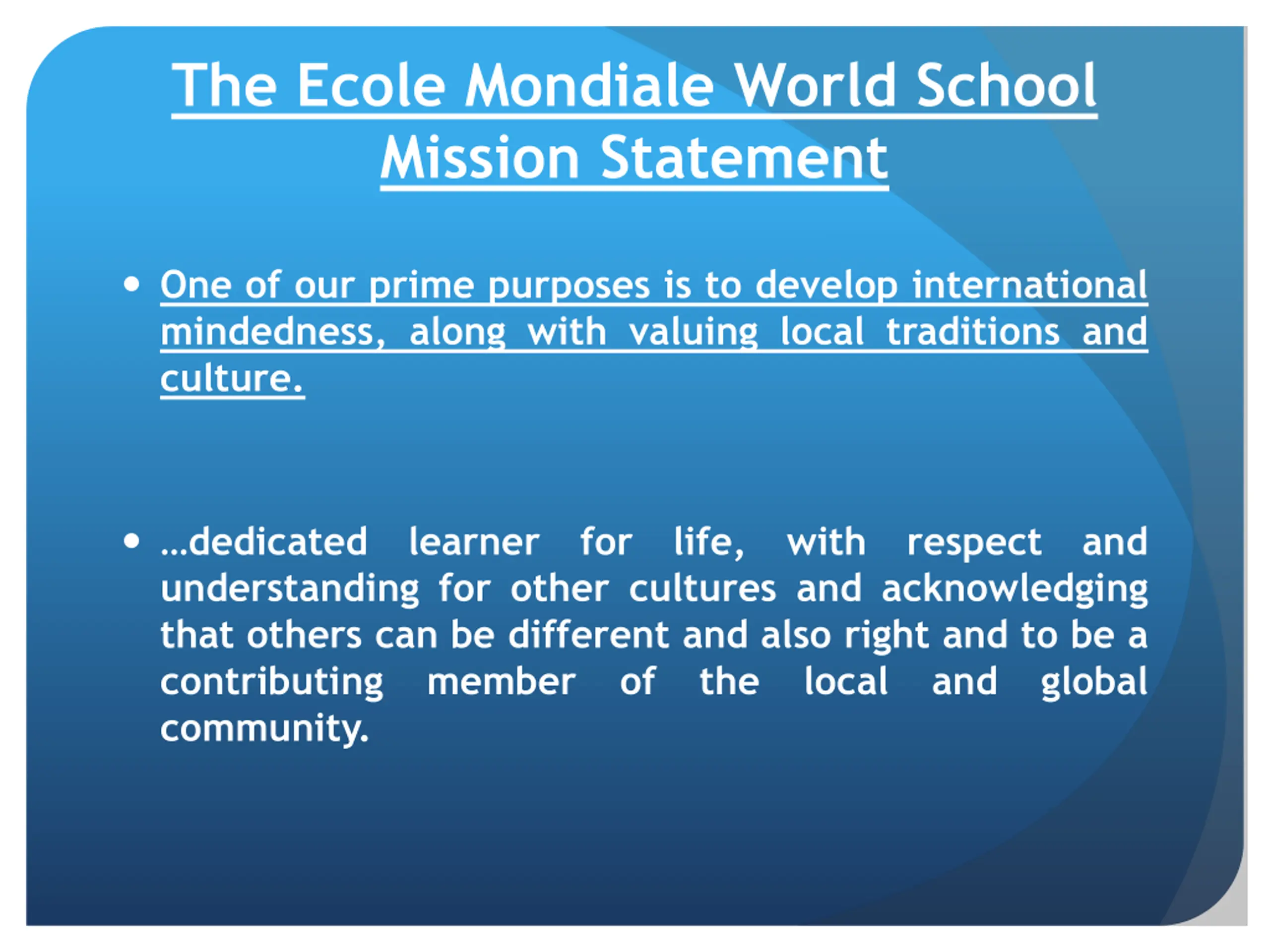 The Ecole Mondiale World School Mission Statement

• One of our prime purposes is to develop international mindedness, along with valuing local traditions and culture.

• …dedicated learner for life, with respect and understanding for other cultures and acknowledging that others can be different and also right and to be a contributing member of the local and global community.